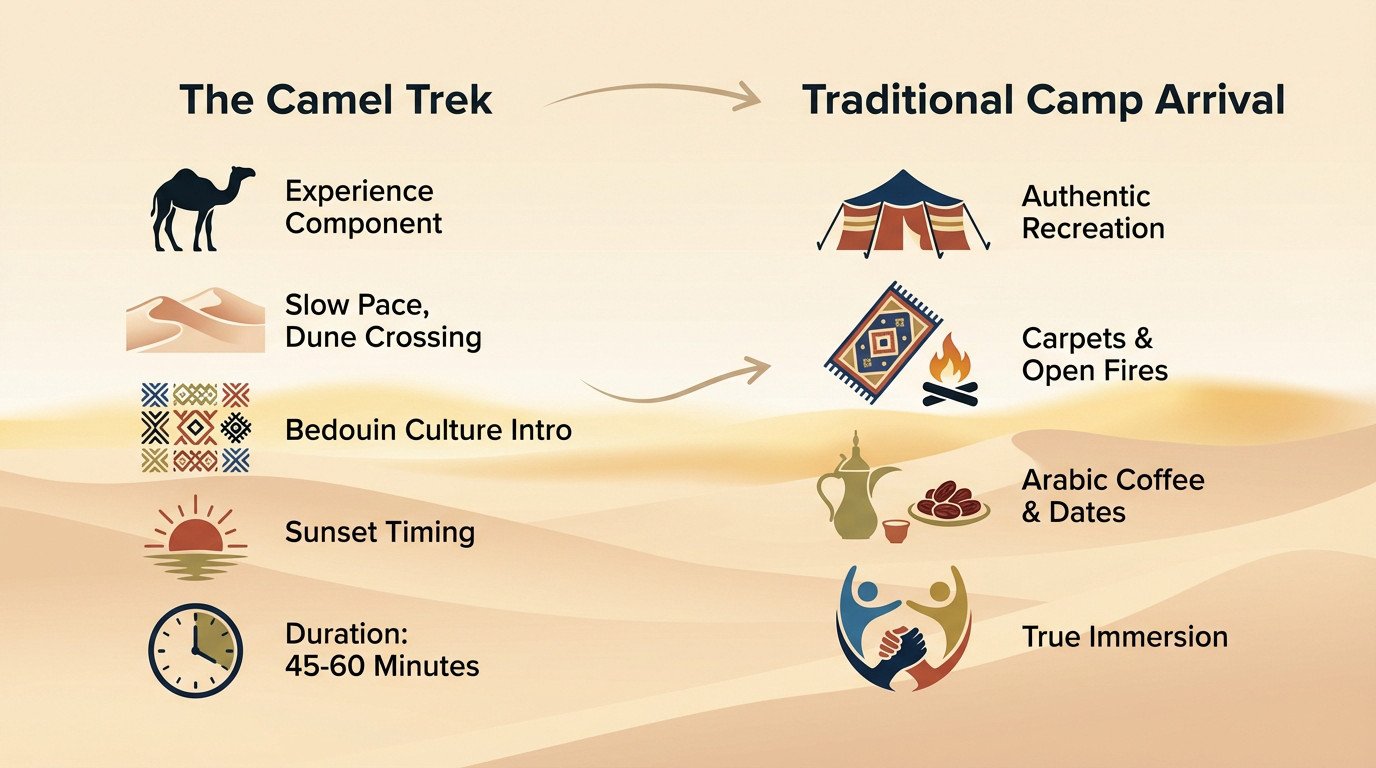 The Camel Trek

Experience Component

Slow Pace, Dune Crossing

Bedouin Culture Intro

Sunset Timing

Duration: 45-60 Minutes

Traditional Camp Arrival

Authentic Recreation

Carpets & Open Fires

Arabic Coffee & Dates

True Immersion